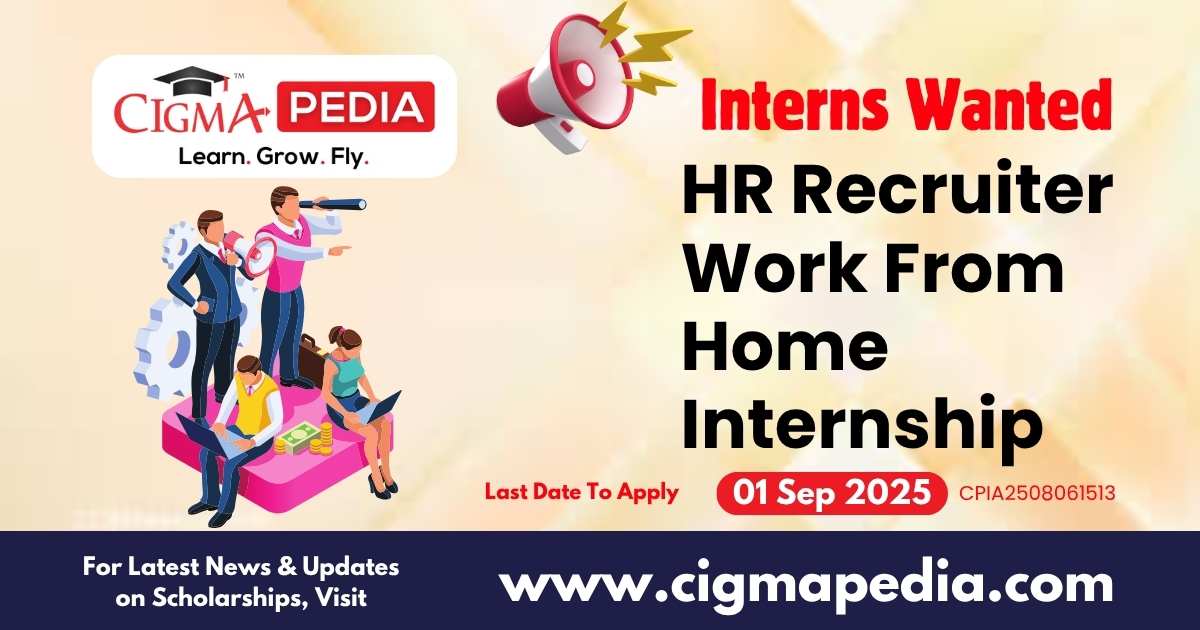 CIGMA PEDIA™
Learn. Grow. Fly.

Interns Wanted

HR Recruiter Work From Home Internship

Last Date To Apply

01 Sep 2025

CPIA2508061513

For Latest News & Updates on Scholarships, Visit

www.cigmapedia.com